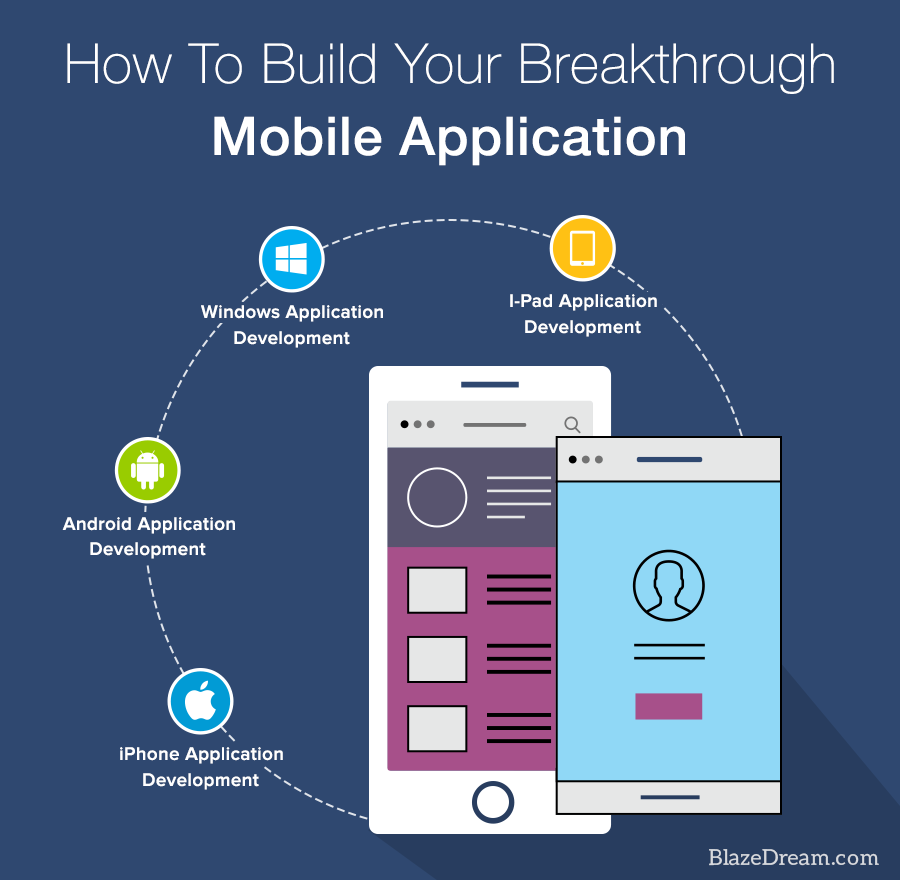 How To Build Your Breakthrough
Mobile Application

Windows Application Development

I-Pad Application Development

Android Application Development

iPhone Application Development

BlazeDream.com